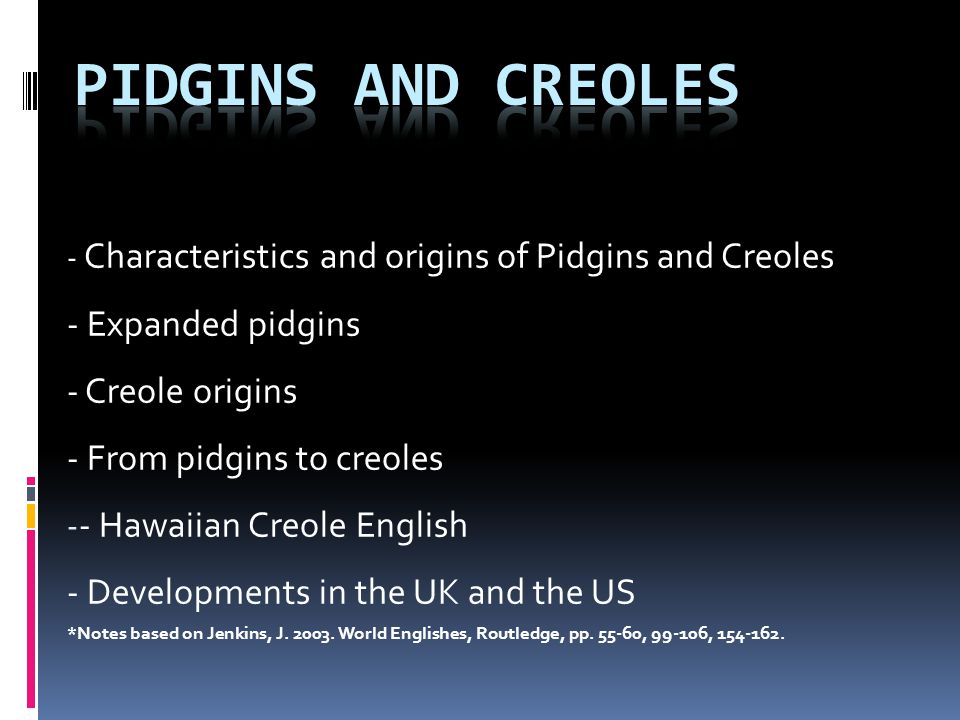 PIDGINS AND CREOLES

- Characteristics and origins of Pidgins and Creoles

- Expanded pidgins

- Creole origins

- From pidgins to creoles

-- Hawaiian Creole English

- Developments in the UK and the US

*Notes based on Jenkins, J. 2003. World Englishes, Routledge, pp. 55-60, 99-106, 154-162.